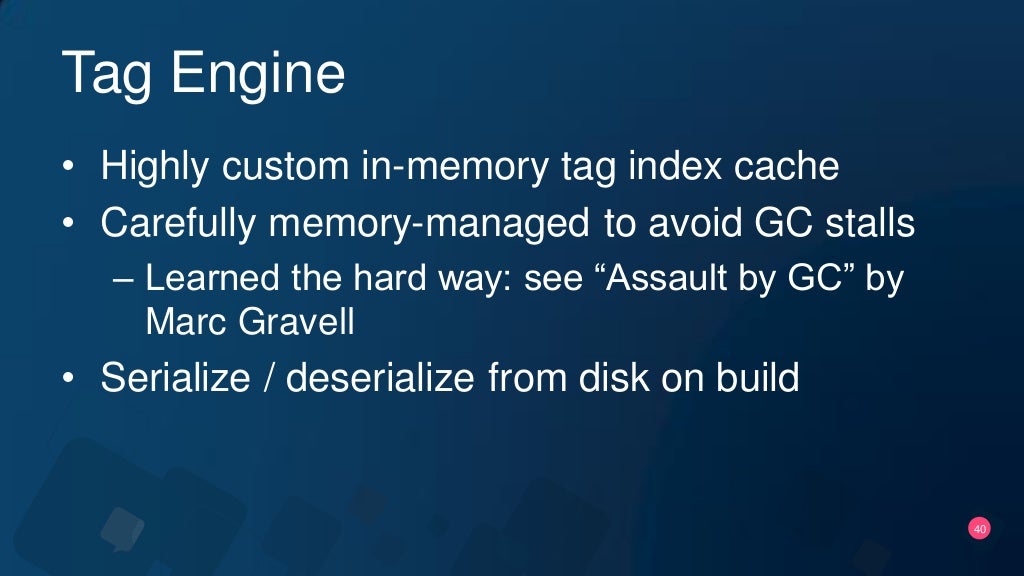 Tag Engine

• Highly custom in-memory tag index cache
• Carefully memory-managed to avoid GC stalls
– Learned the hard way: see “Assault by GC” by Marc Gravell
• Serialize / deserialize from disk on build

40